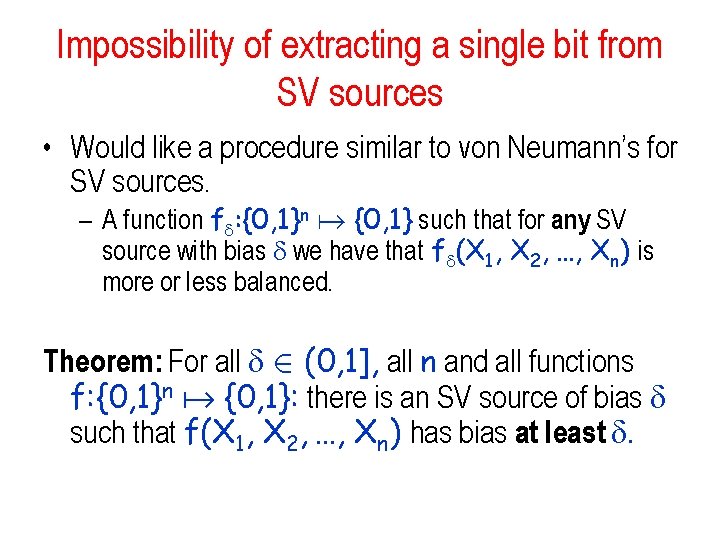 Impossibility of extracting a single bit from SV sources

• Would like a procedure similar to von Neumann's for SV sources.

– A function $f_\delta:\{0,1\}^n \mapsto \{0,1\}$ such that for **any** SV source with bias $\delta$ we have that $f_\delta(X_1, X_2, \ldots, X_n)$ is more or less balanced.

**Theorem:** For all $\delta \in (0,1]$, all $n$ and all functions $f:\{0,1\}^n \mapsto \{0,1\}$: there is an SV source of bias $\delta$ such that $f(X_1, X_2, \ldots, X_n)$ has bias **at least** $\delta$.